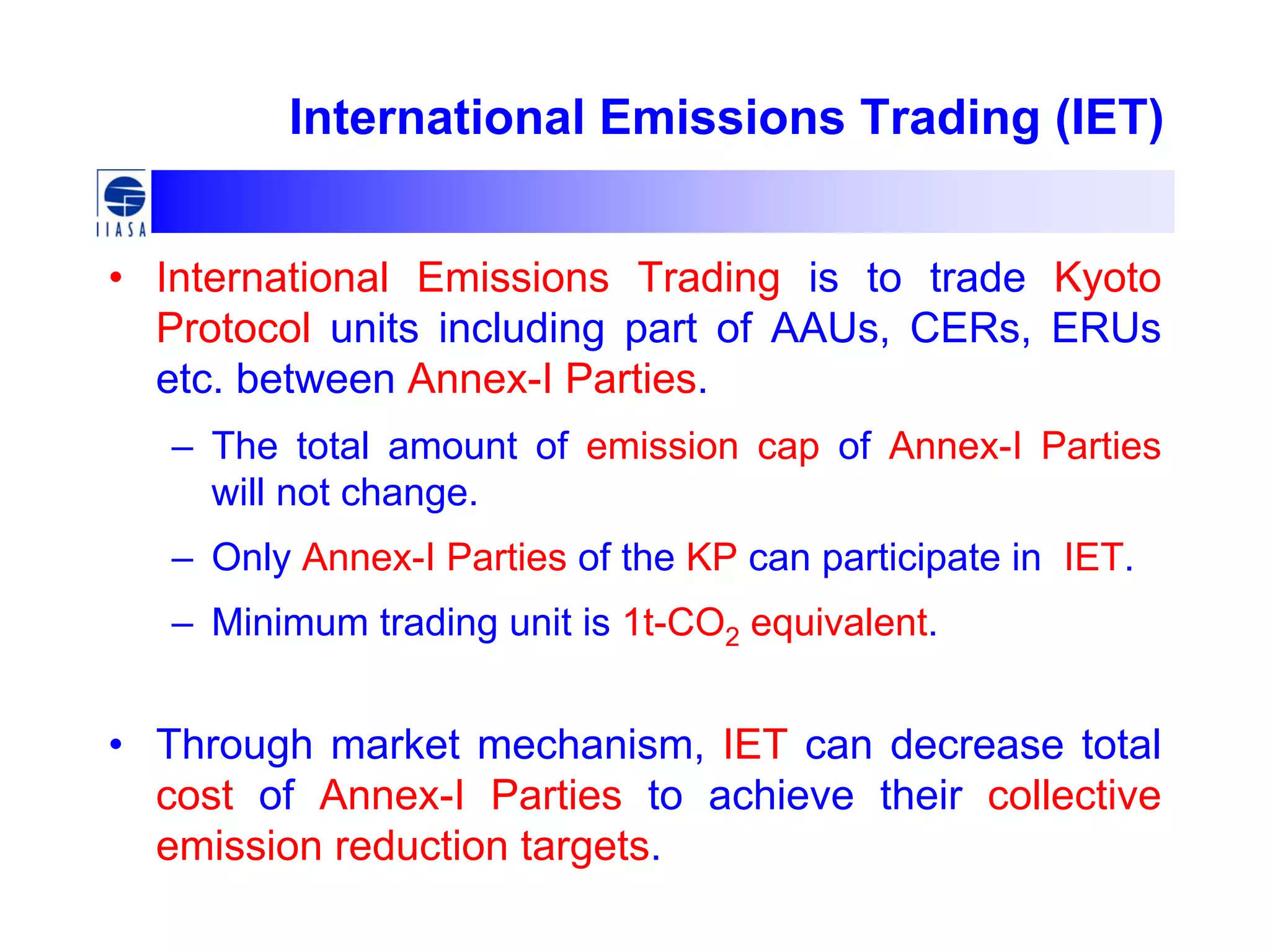 International Emissions Trading (IET)

IIASA

• International Emissions Trading is to trade Kyoto Protocol units including part of AAUs, CERs, ERUs etc. between Annex-I Parties.

– The total amount of emission cap of Annex-I Parties will not change.

– Only Annex-I Parties of the KP can participate in IET.

– Minimum trading unit is 1t-$CO_2$ equivalent.

• Through market mechanism, IET can decrease total cost of Annex-I Parties to achieve their collective emission reduction targets.